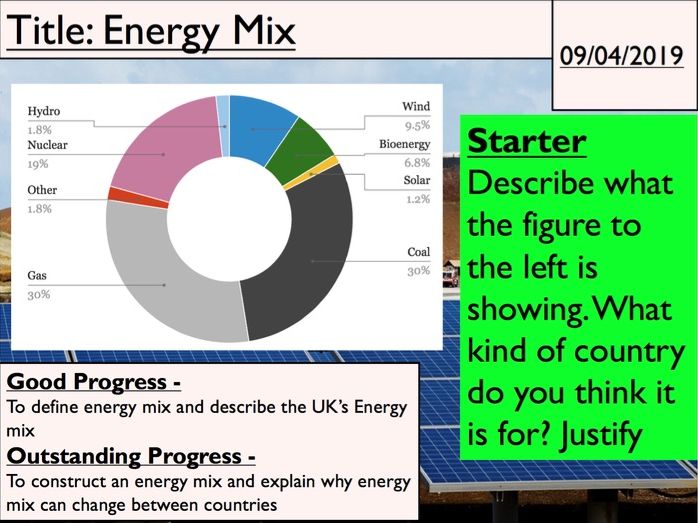 Title: Energy Mix

09/04/2019

Hydro
1.8%
Nuclear
19%
Other
1.8%
Gas
30%
Wind
9.5%
Bioenergy
6.8%
Solar
1.2%
Coal
30%

Starter
Describe what the figure to the left is showing. What kind of country do you think it is for? Justify

Good Progress -
To define energy mix and describe the UK's Energy mix
Outstanding Progress -
To construct an energy mix and explain why energy mix can change between countries